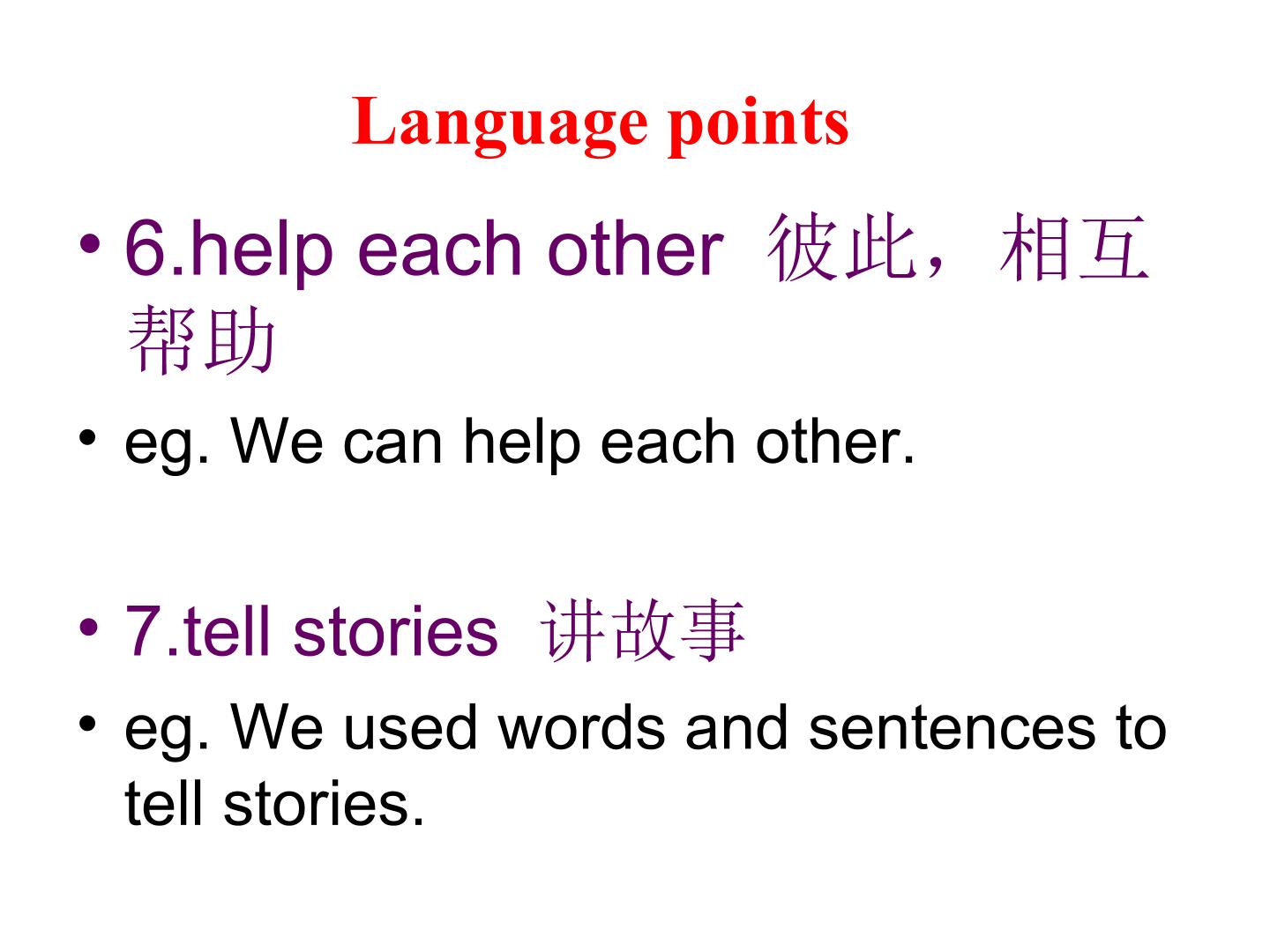 Language points

• 6.help each other 彼此，相互帮助

• eg. We can help each other.

• 7.tell stories 讲故事

• eg. We used words and sentences to tell stories.